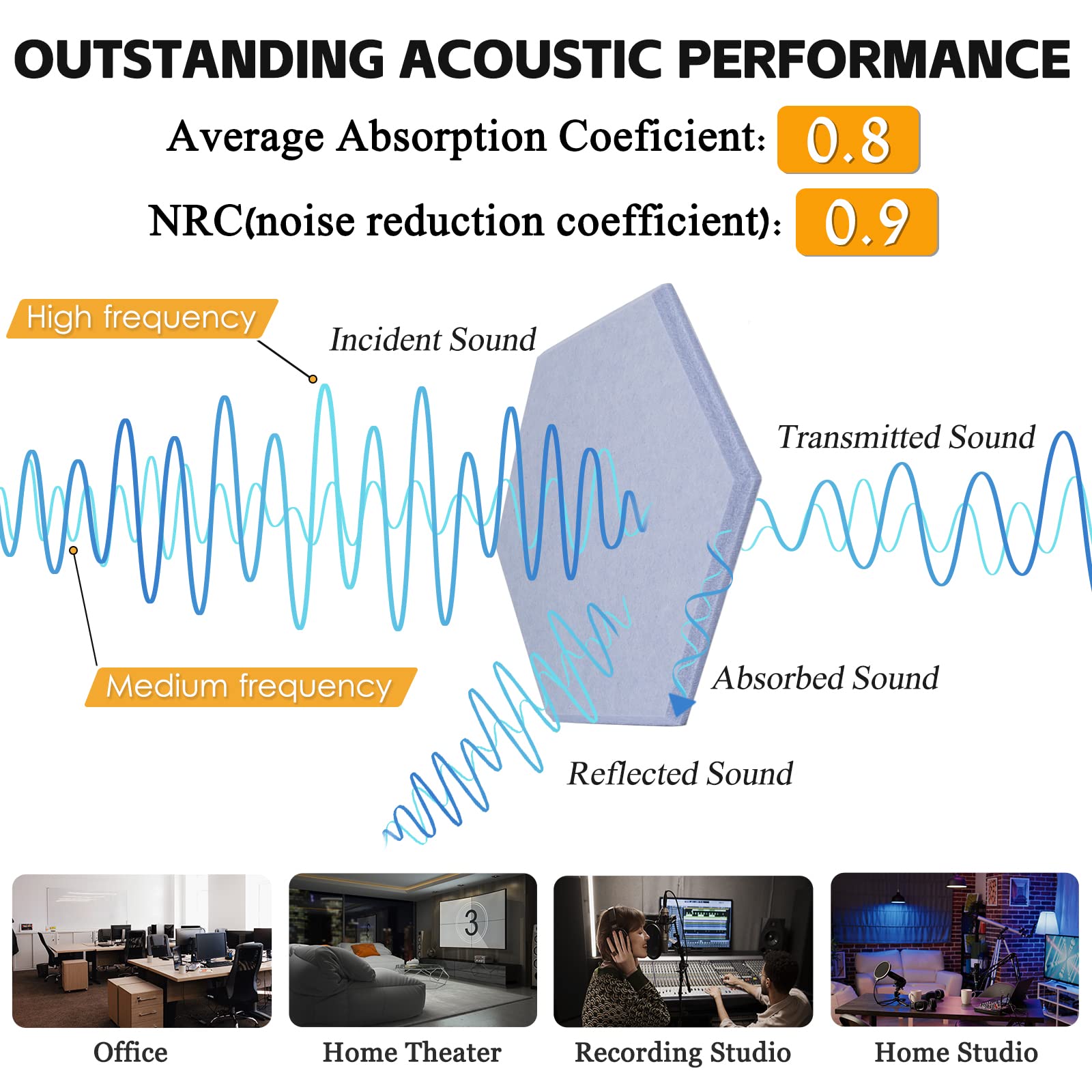 OUTSTANDING ACOUSTIC PERFORMANCE

Average Absorption Coeficient: 0.8

NRC(noise reduction coefficient): 0.9

High frequency

Incident Sound

Transmitted Sound

Medium frequency

Absorbed Sound

Reflected Sound

3

Office

Home Theater

Recording Studio

Home Studio